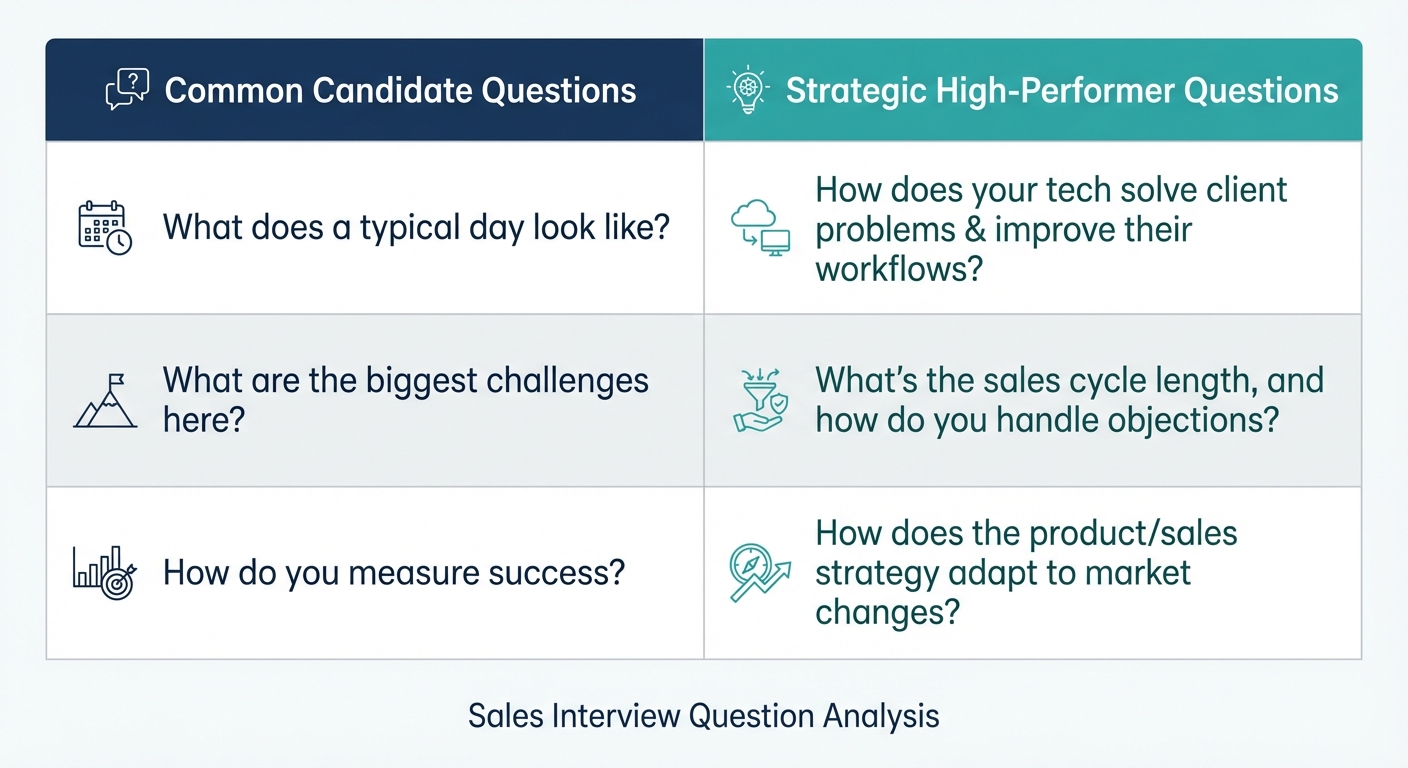 | Common Candidate Questions | Strategic High-Performer Questions |
|---|---|
| What does a typical day look like? | How does your tech solve client problems & improve their workflows? |
| What are the biggest challenges here? | What's the sales cycle length, and how do you handle objections? |
| How do you measure success? | How does the product/sales strategy adapt to market changes? |

Sales Interview Question Analysis